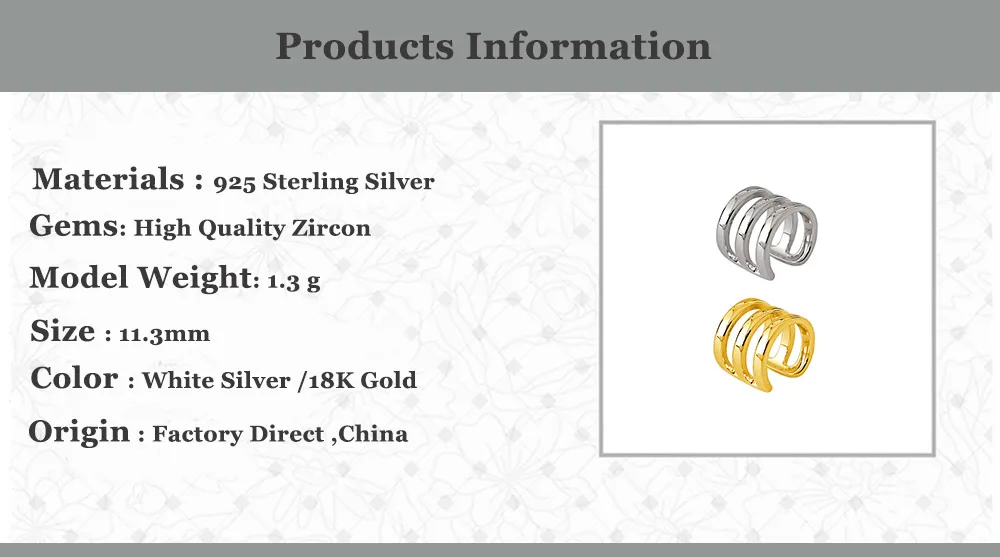 Products Information

Materials : 925 Sterling Silver

Gems: High Quality Zircon

Model Weight: 1.3 g

Size : 11.3mm

Color : White Silver /18K Gold

Origin : Factory Direct ,China